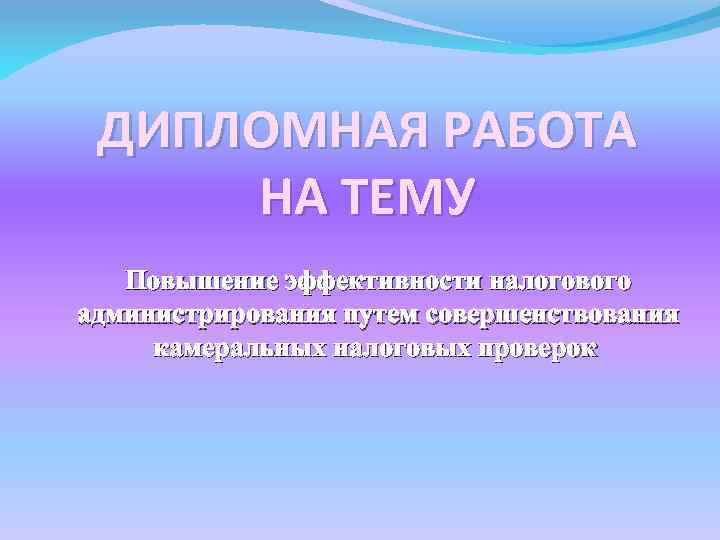 ДИПЛОМНАЯ РАБОТА НА ТЕМУ

Повышение эффективности налогового администрирования путем совершенствования камеральных налоговых проверок